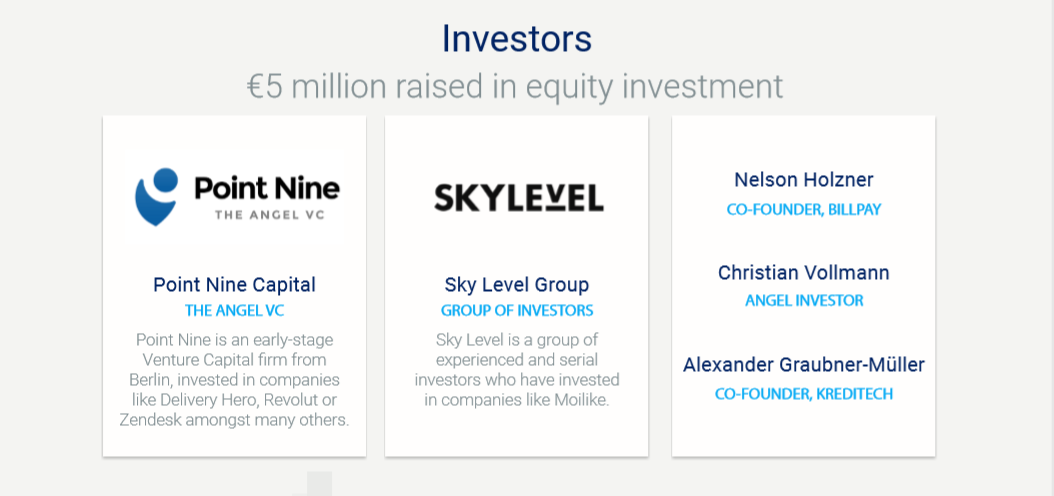 Investors

€5 million raised in equity investment

Point Nine
THE ANGEL VC

Point Nine Capital
THE ANGEL VC

Point Nine is an early-stage Venture Capital firm from Berlin, invested in companies like Delivery Hero, Revolut or Zendesk amongst many others.

SKYLEVEL

Sky Level Group
GROUP OF INVESTORS

Sky Level is a group of experienced and serial investors who have invested in companies like Moilike.

Nelson Holzner
CO-FOUNDER, BILLPAY

Christian Vollmann
ANGEL INVESTOR

Alexander Graubner-Müller
CO-FOUNDER, KREDITECH